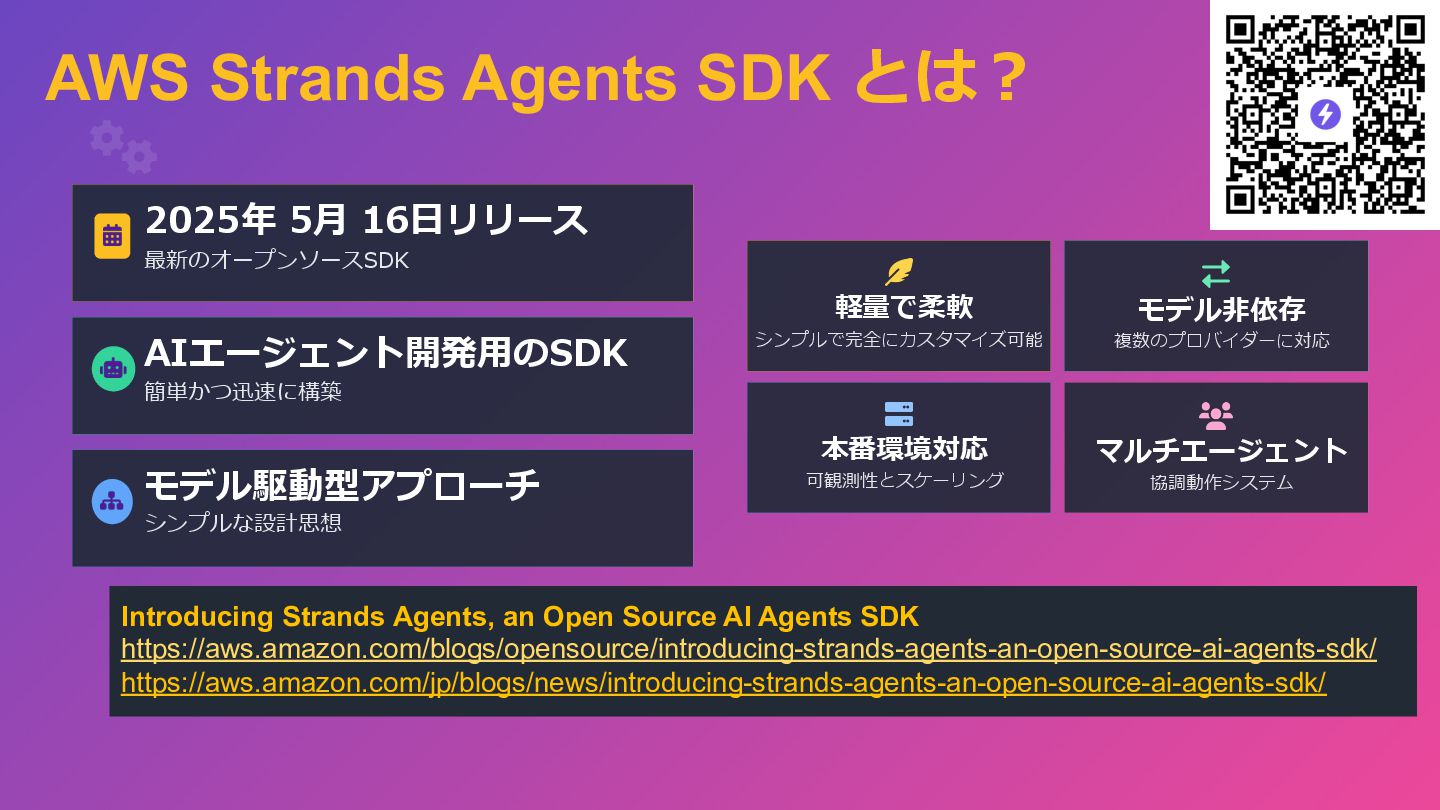 AWS Strands Agents SDK とは？

2025年 5月 16日リリース
最新のオープンソースSDK

AIエージェント開発用のSDK
簡単かつ迅速に構築

モデル駆動型アプローチ
シンプルな設計思想

軽量で柔軟
シンプルで完全にカスタマイズ可能

モデル非依存
複数のプロバイダーに対応

本番環境対応
可観測性とスケーリング

マルチエージェント
協調動作システム

Introducing Strands Agents, an Open Source AI Agents SDK
https://aws.amazon.com/blogs/opensource/introducing-strands-agents-an-open-source-ai-agents-sdk/
https://aws.amazon.com/jp/blogs/news/introducing-strands-agents-an-open-source-ai-agents-sdk/